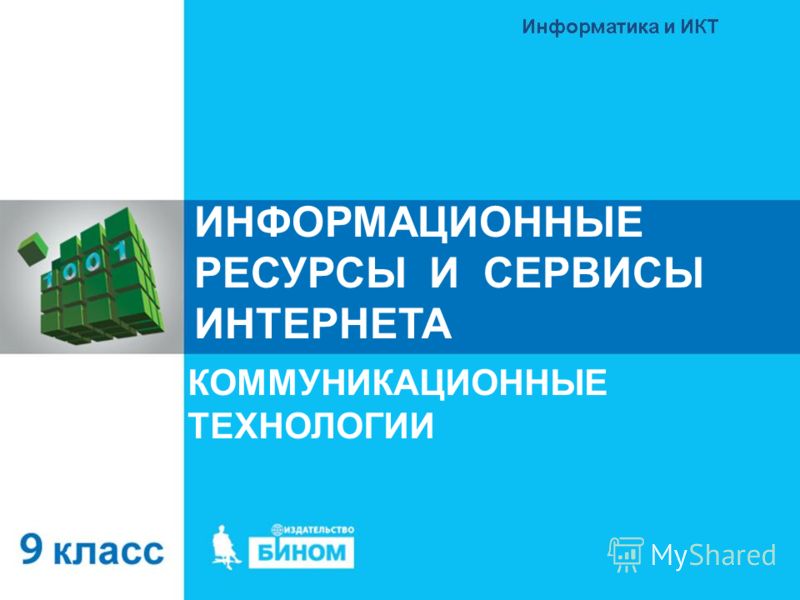 Информатика и ИКТ

1001

ИНФОРМАЦИОННЫЕ РЕСУРСЫ И СЕРВИСЫ ИНТЕРНЕТА

КОММУНИКАЦИОННЫЕ ТЕХНОЛОГИИ

9 класс

ИЗДАТЕЛЬСТВО БИНОМ

MyShared